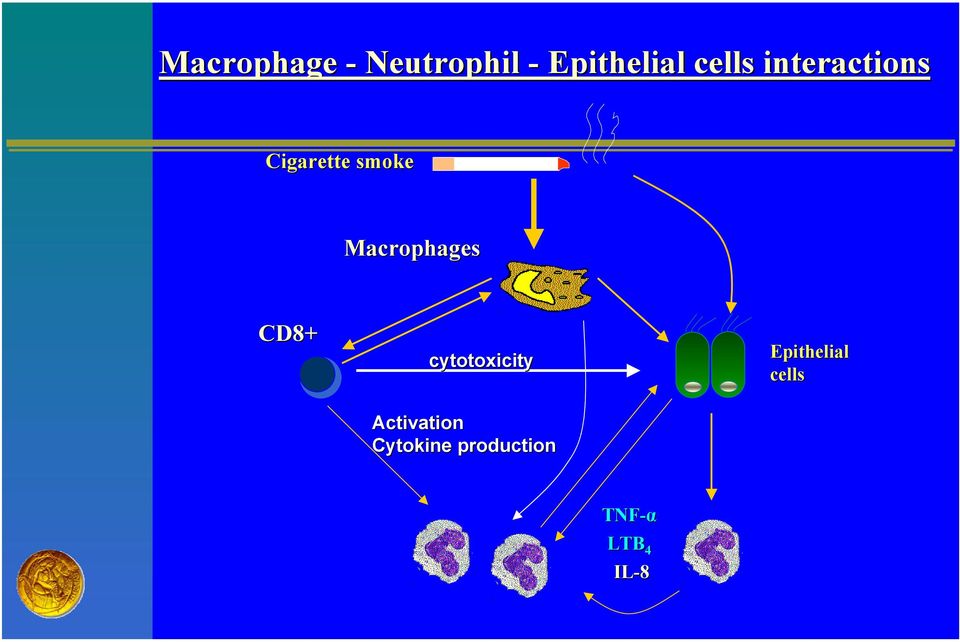 Macrophage - Neutrophil - Epithelial cells interactions

Cigarette smoke

Macrophages

CD8+

cytotoxicity

Epithelial cells

Activation
Cytokine production

TNF-α
$LTB_4$
IL-8